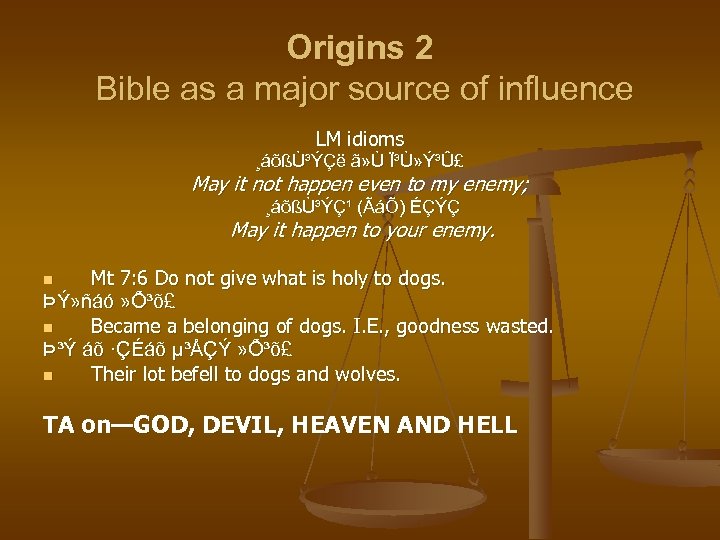 Origins 2
Bible as a major source of influence

LM idioms
¸áõßÙ³ÝÇë ã»Ù Ï³Ù»Ý³Û£
May it not happen even to my enemy;
¸áõßÙ³ÝÇ¹ (ÃáÕ) ÉÇÝÇ
May it happen to your enemy.

Mt 7:6 Do not give what is holy to dogs.
ÞÝ»ñáó »Õ³õ£
Became a belonging of dogs. I.E., goodness wasted.
Þ³Ý áõ ·ÇÉáõ µ³ÅÇÝ »Õ³õ£
Their lot befell to dogs and wolves.

TA on—GOD, DEVIL, HEAVEN AND HELL